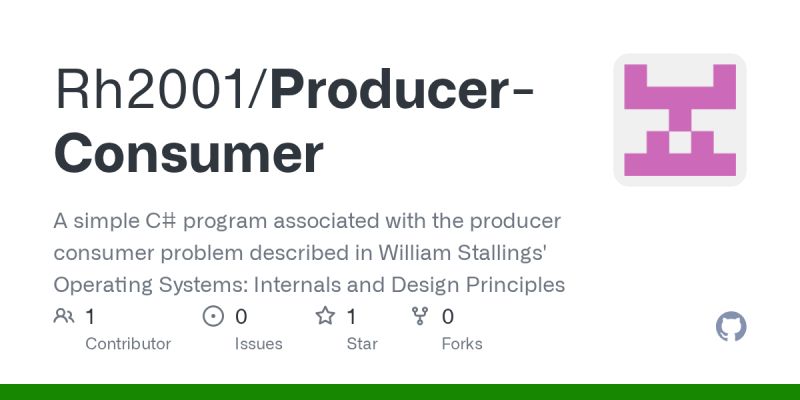 Rh2001/Producer-Consumer

A simple C# program associated with the producer consumer problem described in William Stallings' Operating Systems: Internals and Design Principles

1 Contributor

0 Issues

1 Star

0 Forks